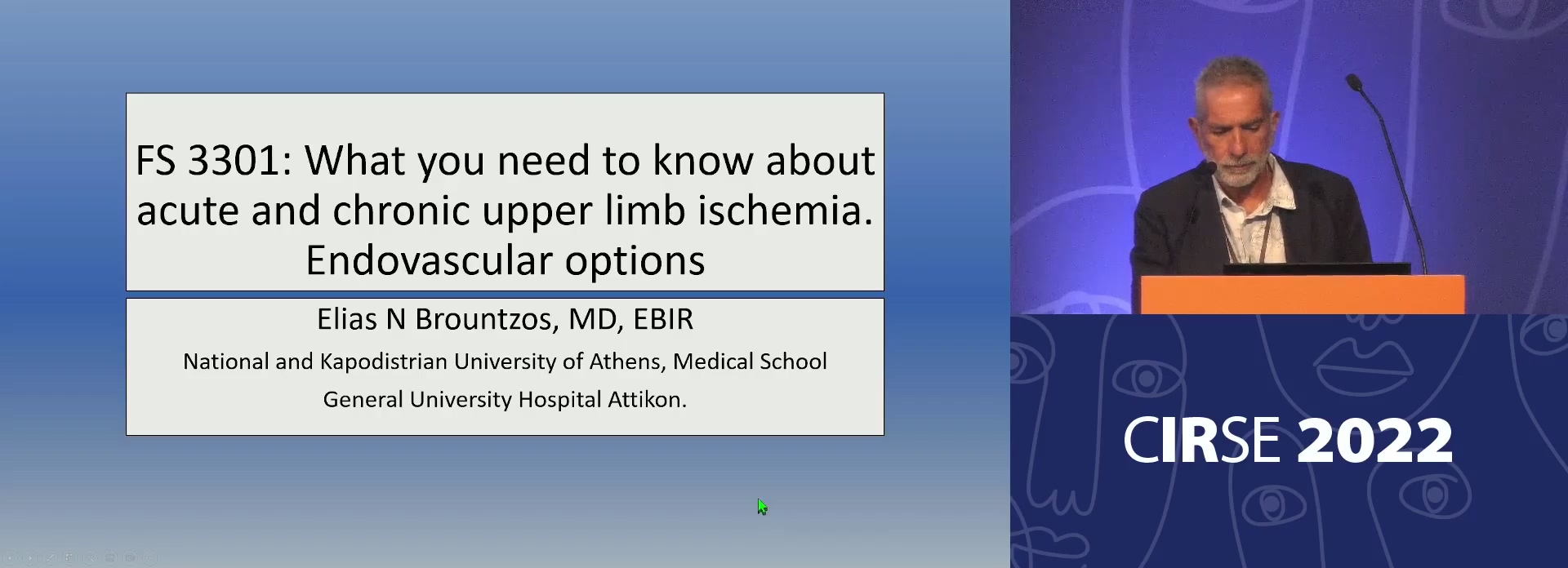 FS 3301: What you need to know about acute and chronic upper limb ischemia. Endovascular options

Elias N Brountzos, MD, EBIR

National and Kapodistrian University of Athens, Medical School

General University Hospital Attikon.

CIRSE 2022